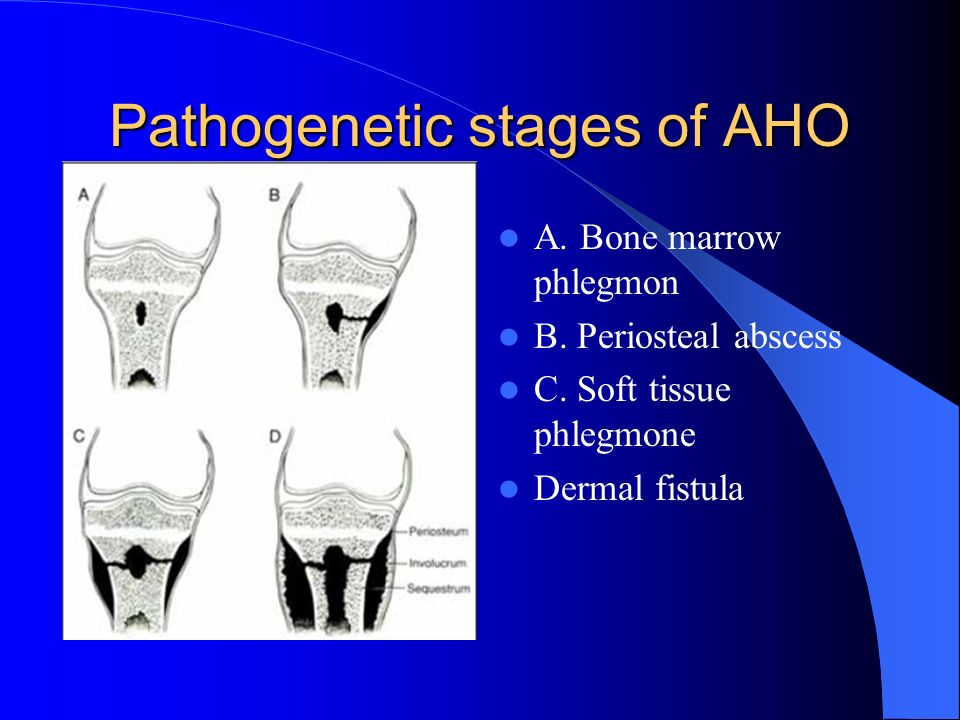 Pathogenetic stages of AHO

A

B

C

D

Periosteum

Involucrum

Sequestrum

- A. Bone marrow phlegmon
- B. Periosteal abscess
- C. Soft tissue phlegmone
- Dermal fistula